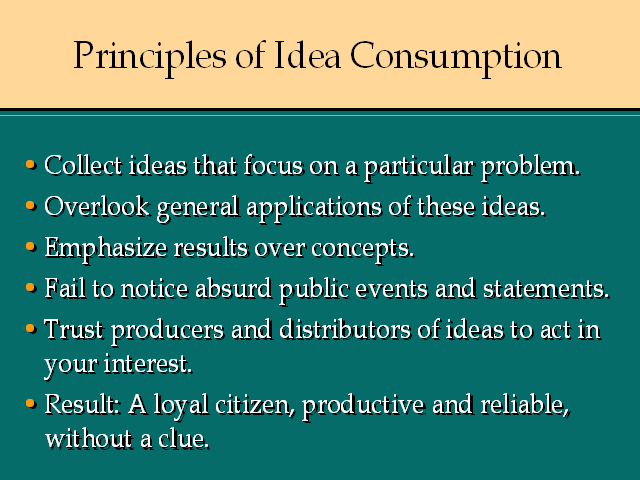 Principles of Idea Consumption

• Collect ideas that focus on a particular problem.
• Overlook general applications of these ideas.
• Emphasize results over concepts.
• Fail to notice absurd public events and statements.
• Trust producers and distributors of ideas to act in your interest.
• Result: A loyal citizen, productive and reliable, without a clue.